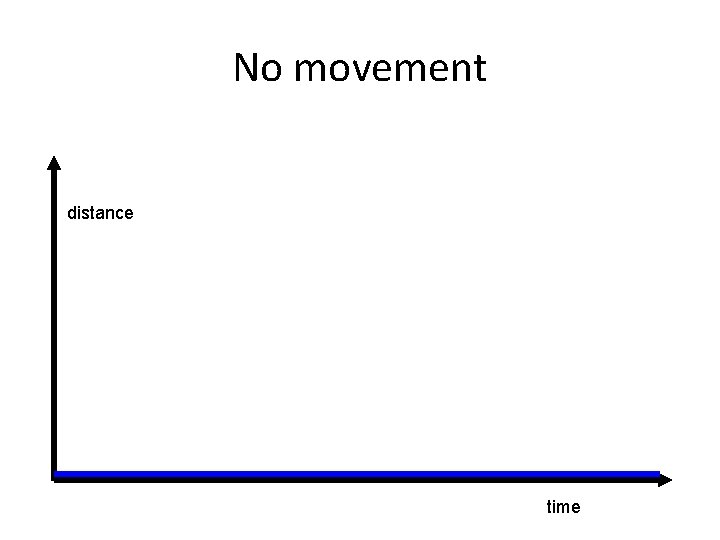 No movement

distance

time